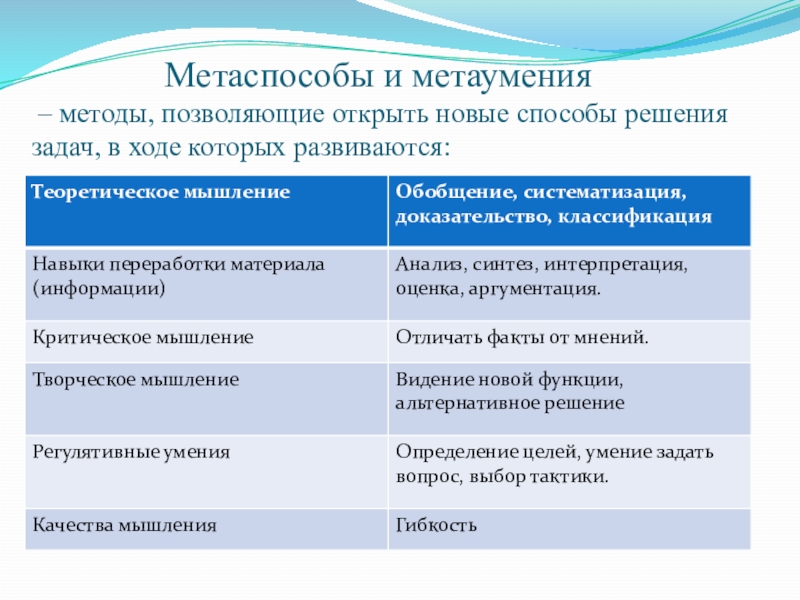 Метаспособы и метаумения

– методы, позволяющие открыть новые способы решения задач, в ходе которых развиваются:

| Теоретическое мышление | Обобщение, систематизация, доказательство, классификация |
|---|---|
| Навыки переработки материала (информации) | Анализ, синтез, интерпретация, оценка, аргументация. |
| Критическое мышление | Отличать факты от мнений. |
| Творческое мышление | Видение новой функции, альтернативное решение |
| Регулятивные умения | Определение целей, умение задать вопрос, выбор тактики. |
| Качества мышления | Гибкость |